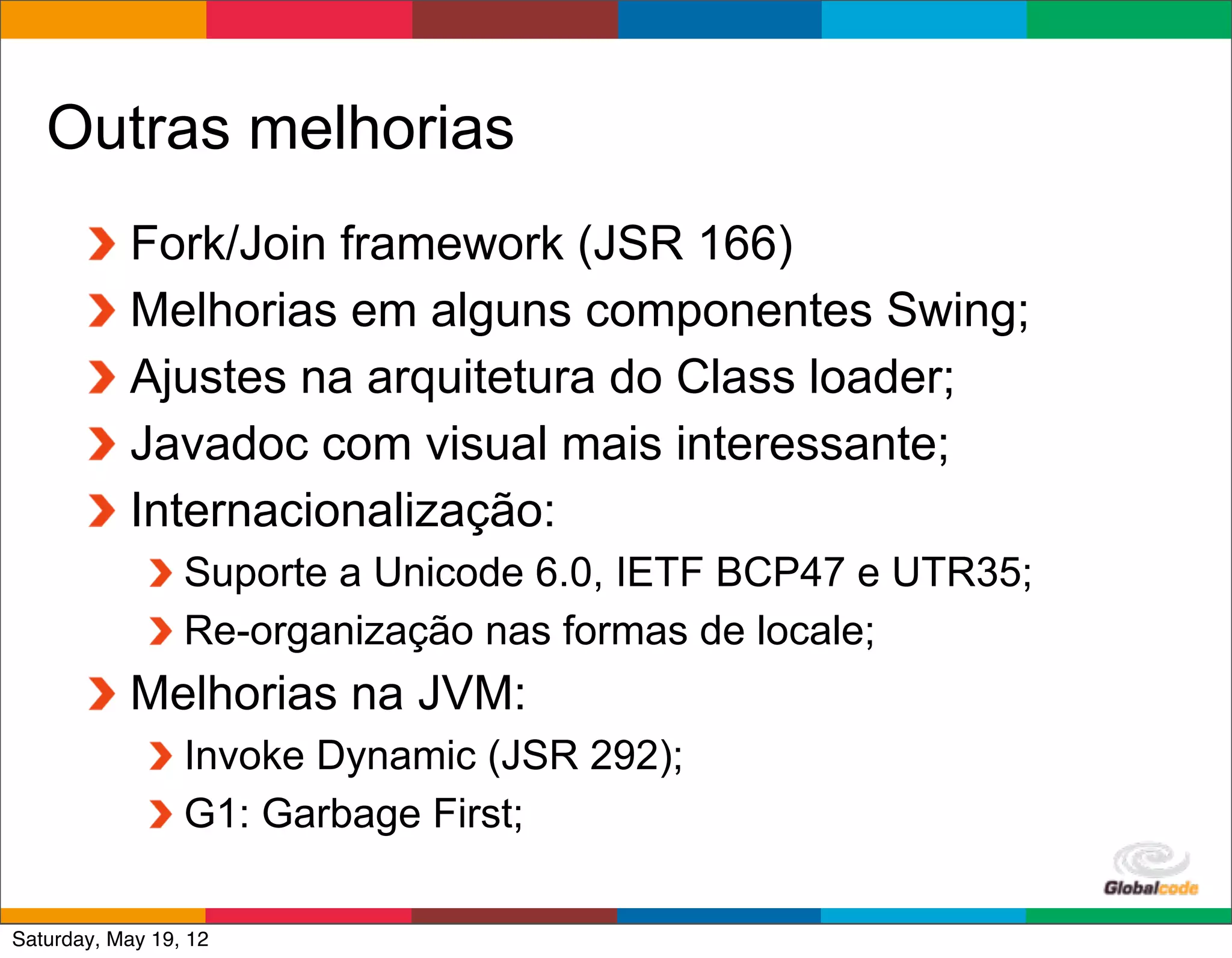 Outras melhorias

Fork/Join framework (JSR 166)

Melhorias em alguns componentes Swing;

Ajustes na arquitetura do Class loader;

Javadoc com visual mais interessante;

Internacionalização:

Suporte a Unicode 6.0, IETF BCP47 e UTR35;

Re-organização nas formas de locale;

Melhorias na JVM:

Invoke Dynamic (JSR 292);

G1: Garbage First;

Globalcode

Saturday, May 19, 12